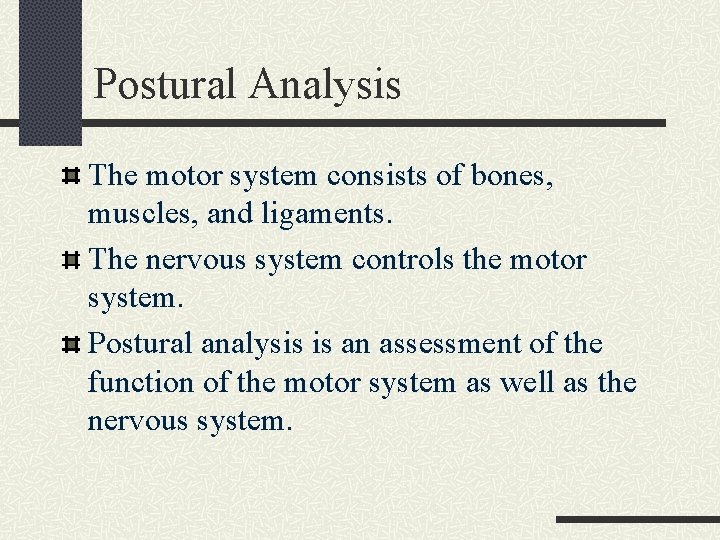 Postural Analysis

The motor system consists of bones, muscles, and ligaments.

The nervous system controls the motor system.

Postural analysis is an assessment of the function of the motor system as well as the nervous system.